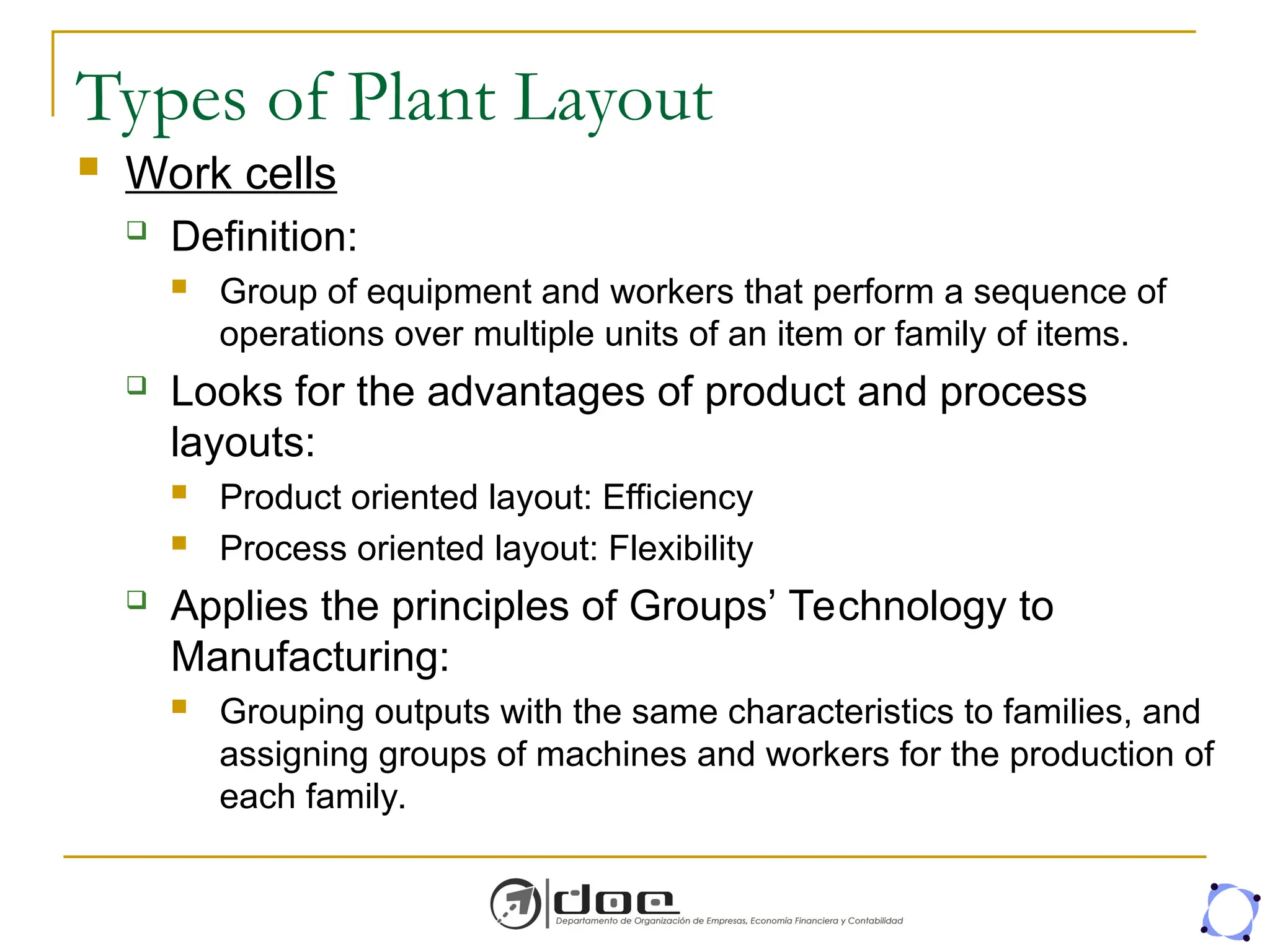 Types of Plant Layout

Work cells

Definition:

Group of equipment and workers that perform a sequence of operations over multiple units of an item or family of items.

Looks for the advantages of product and process layouts:

Product oriented layout: Efficiency

Process oriented layout: Flexibility

Applies the principles of Groups' Technology to Manufacturing:

Grouping outputs with the same characteristics to families, and assigning groups of machines and workers for the production of each family.

doe
Departamento de Organización de Empresas, Economía Financiera y Contabilidad